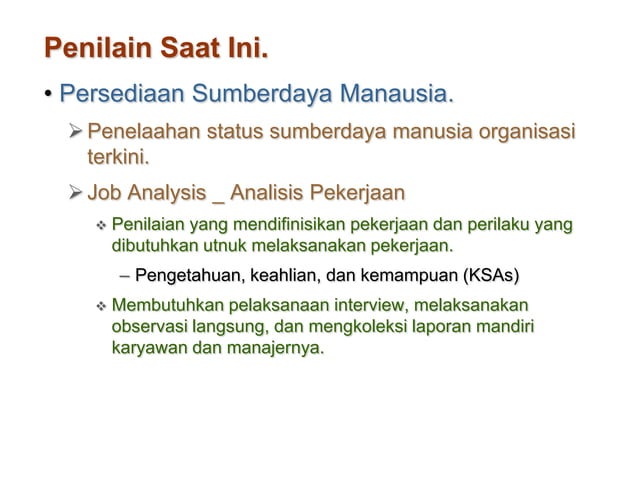 Penilain Saat Ini.

• Persediaan Sumberdaya Manausia.

➢ Penelaahan status sumberdaya manusia organisasi terkini.

➢ Job Analysis _ Analisis Pekerjaan

❖ Penilaian yang mendifinisikan pekerjaan dan perilaku yang dibutuhkan utnuk melaksanakan pekerjaan.

– Pengetahuan, keahlian, dan kemampuan (KSAs)

❖ Membutuhkan pelaksanaan interview, melaksanakan observasi langsung, dan mengkoleksi laporan mandiri karyawan dan manajernya.